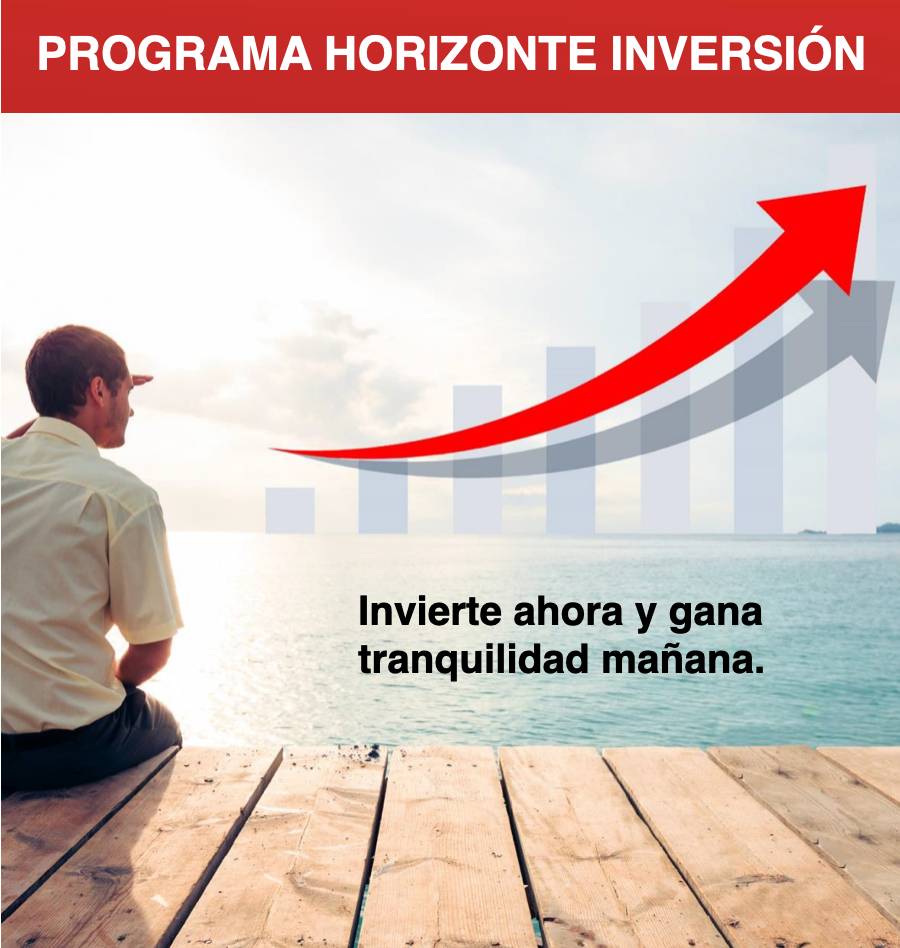 PROGRAMA HORIZONTE INVERSIÓN

Invierte ahora y gana tranquilidad mañana.